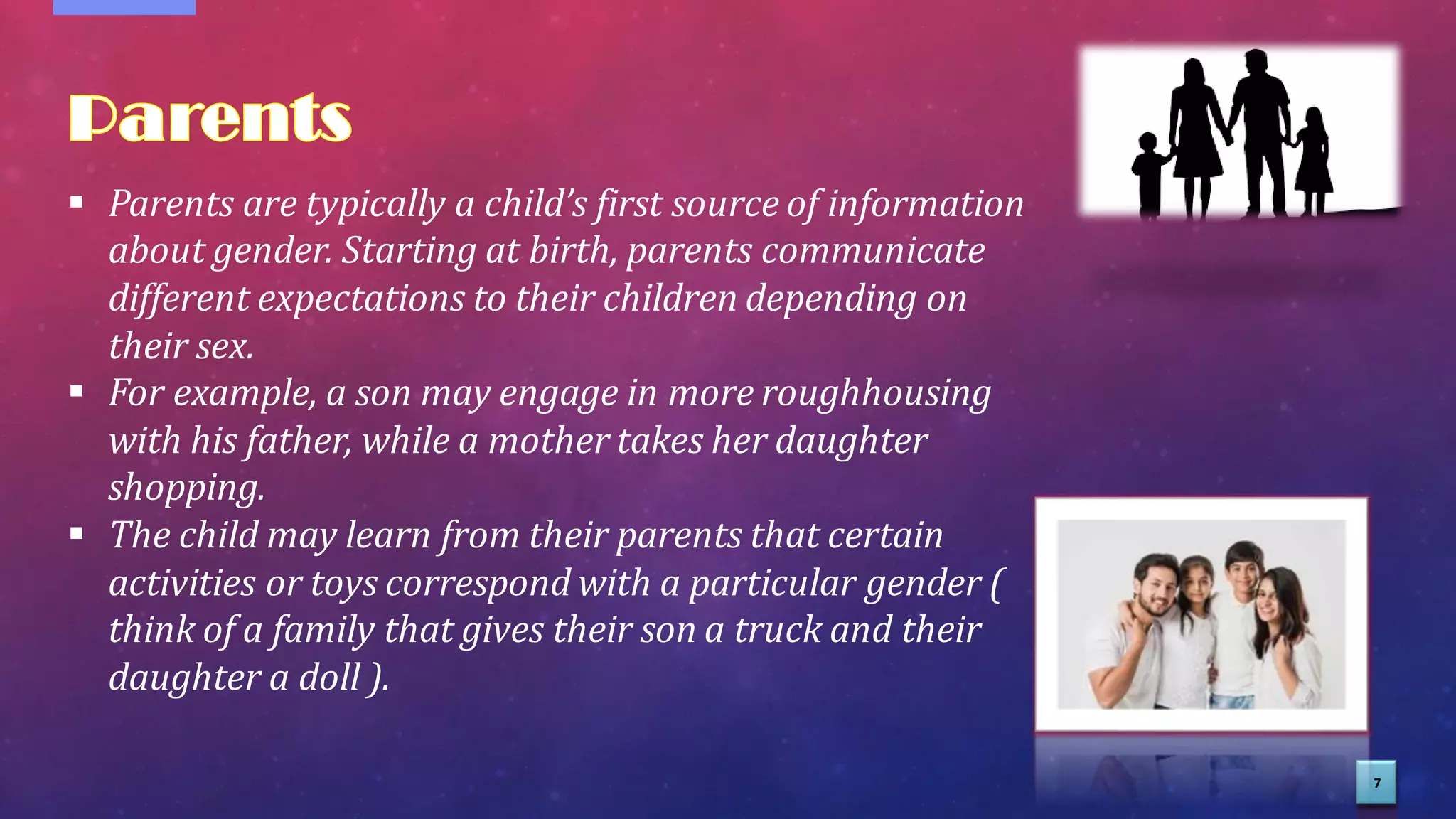 Parents

▪ Parents are typically a child's first source of information about gender. Starting at birth, parents communicate different expectations to their children depending on their sex.
▪ For example, a son may engage in more roughhousing with his father, while a mother takes her daughter shopping.
▪ The child may learn from their parents that certain activities or toys correspond with a particular gender ( think of a family that gives their son a truck and their daughter a doll ).

7